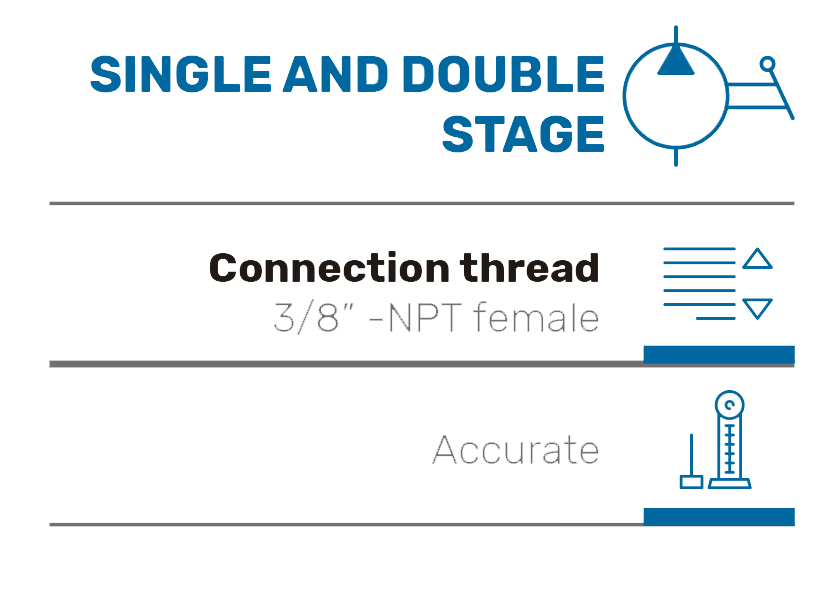 SINGLE AND DOUBLE STAGE

Connection thread
3/8" -NPT female

Accurate